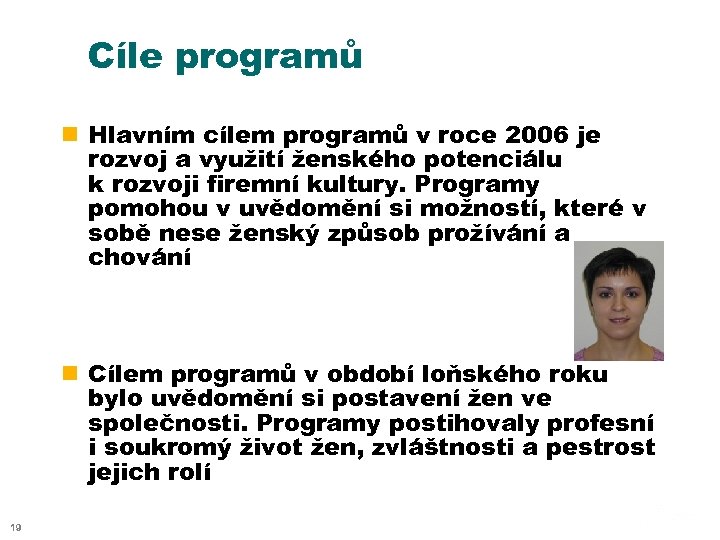 Cíle programů

Hlavním cílem programů v roce 2006 je rozvoj a využití ženského potenciálu k rozvoji firemní kultury. Programy pomohou v uvědomění si možností, které v sobě nese ženský způsob prožívání a chování

Cílem programů v období loňského roku bylo uvědomění si postavení žen ve společnosti. Programy postihovaly profesní i soukromý život žen, zvláštnosti a pestrost jejich rolí

19